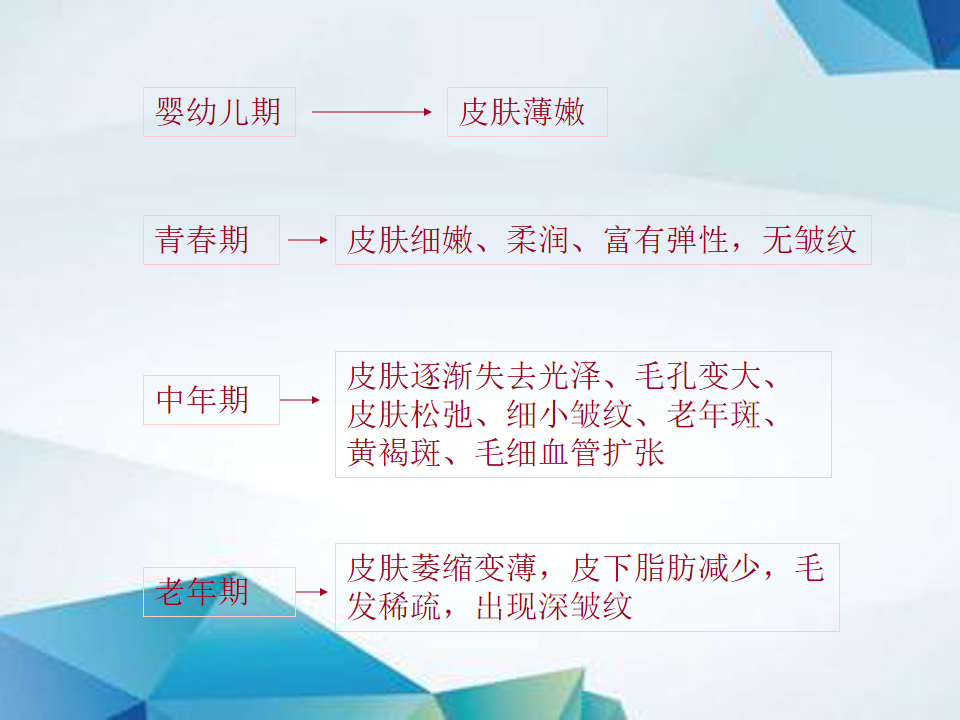 婴幼儿期

皮肤薄嫩

青春期

皮肤细嫩、柔润、富有弹性，无皱纹

中年期

皮肤逐渐失去光泽、毛孔变大、皮肤松弛、细小皱纹、老年斑、黄褐斑、毛细血管扩张

老年期

皮肤萎缩变薄，皮下脂肪减少，毛发稀疏，出现深皱纹